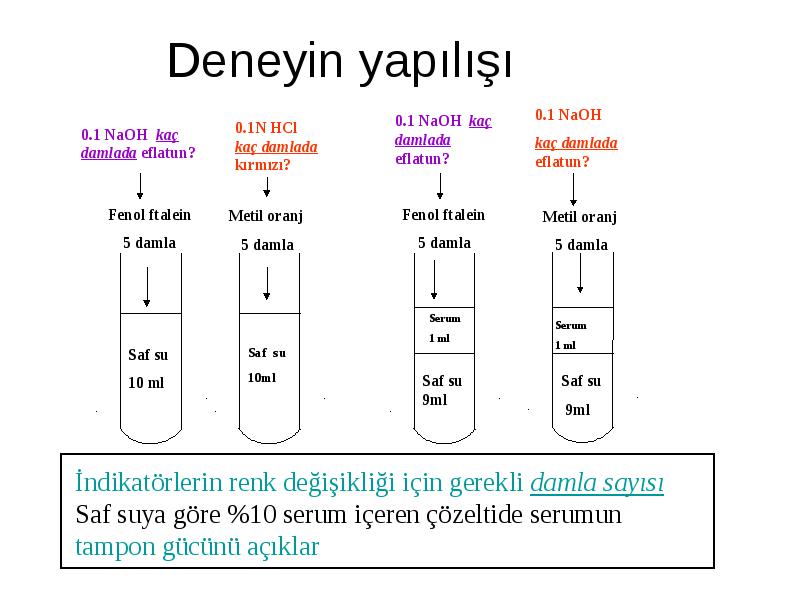 Deneyin yapılışı

0.1 NaOH kaç damlada eflatun?

Fenol ftalein

5 damla

Saf su

10 ml

0.1N HCl kaç damlada kırmızı?

Metil oranj

5 damla

Saf su

10ml

0.1 NaOH kaç damlada eflatun?

Fenol ftalein

5 damla

Serum

1 ml

Saf su

9ml

0.1 NaOH

kaç damlada eflatun?

Metil oranj

5 damla

Serum

1 ml

Saf su

9ml

İndikatörlerin renk değişikliği için gerekli damla sayısı
Saf suya göre %10 serum içeren çözeltide serumun tampon gücünü açıklar